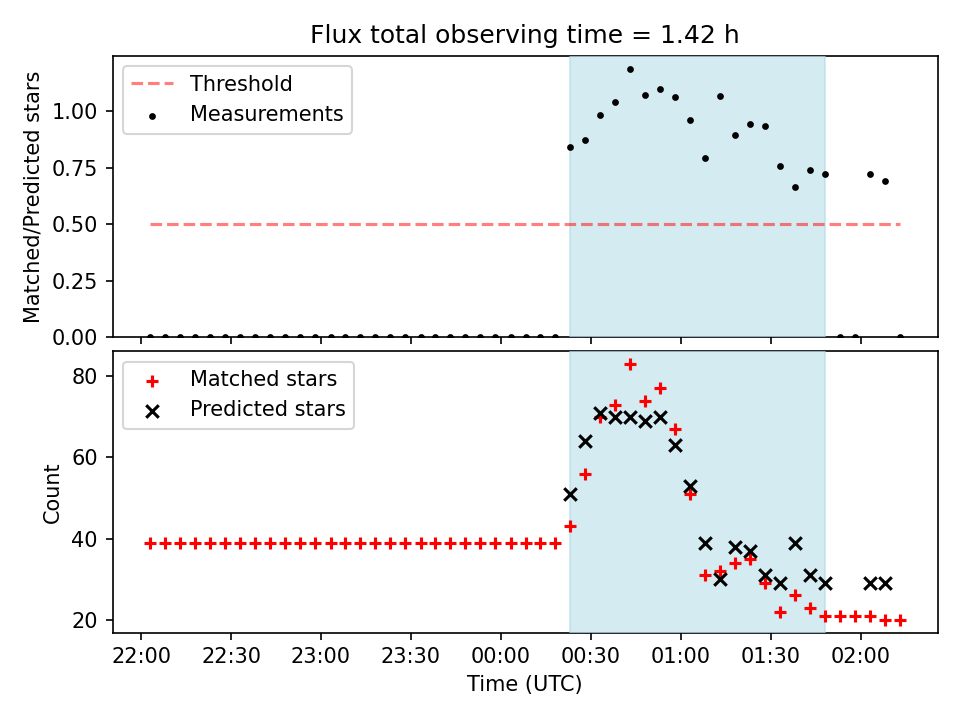 Flux total observing time = 1.42 h

Threshold
Measurements

Matched/Predicted stars

1.00
0.75
0.50
0.25
0.00

Matched stars
Predicted stars

Count

80
60
40
20

22:00 22:30 23:00 23:30 00:00 00:30 01:00 01:30 02:00

Time (UTC)